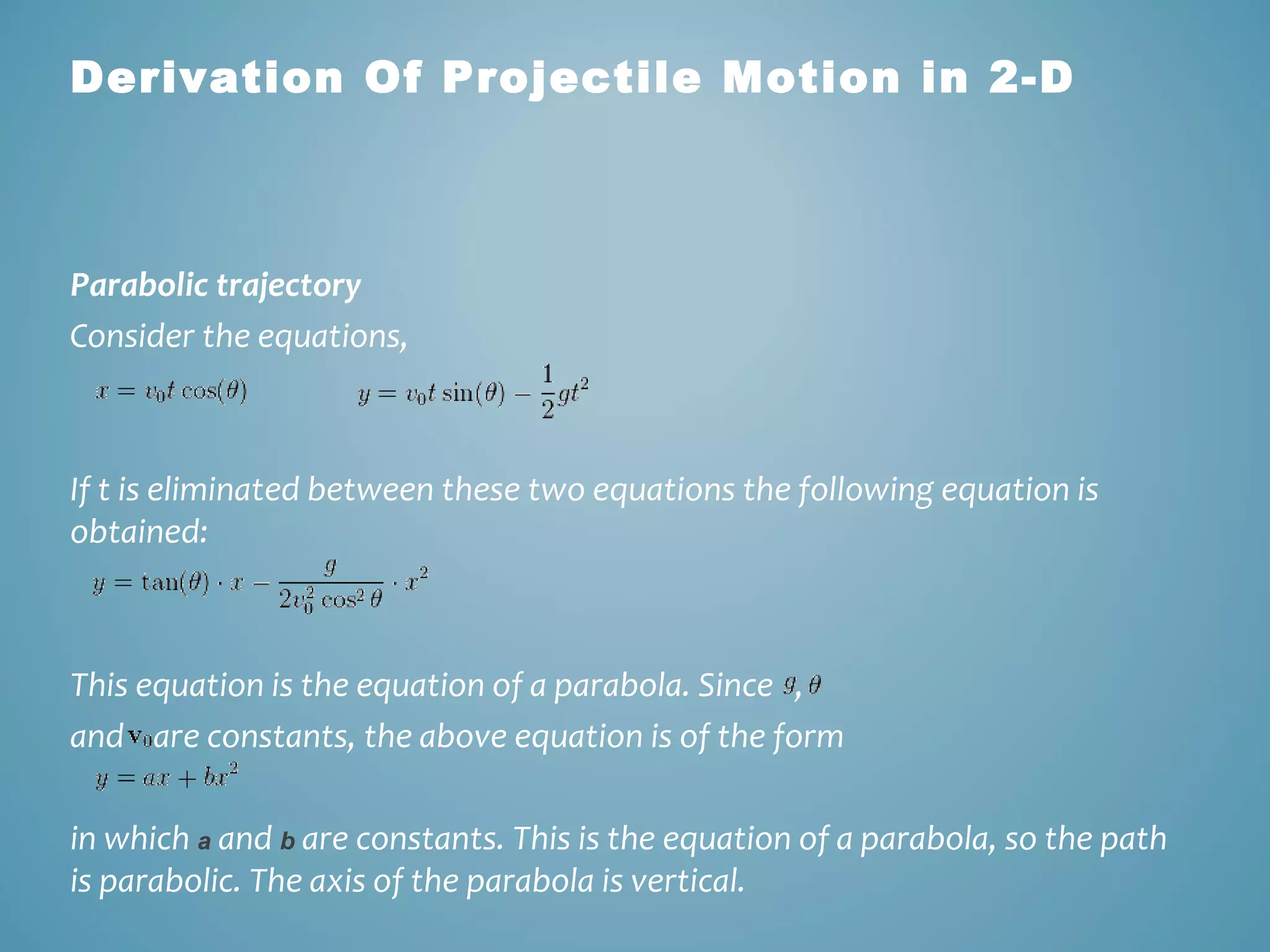 Derivation Of Projectile Motion in 2-D

Parabolic trajectory

Consider the equations,

$x = v_0 t \cos(\theta)$ $y = v_0 t \sin(\theta) - \frac{1}{2}gt^2$

If t is eliminated between these two equations the following equation is obtained:

$y = \tan(\theta) \cdot x - \frac{g}{2v_0^2 \cos^2 \theta} \cdot x^2$

This equation is the equation of a parabola. Since $g$, $\theta$ and $\mathbf{v}_0$ are constants, the above equation is of the form

$y = ax + bx^2$

in which a and b are constants. This is the equation of a parabola, so the path is parabolic. The axis of the parabola is vertical.